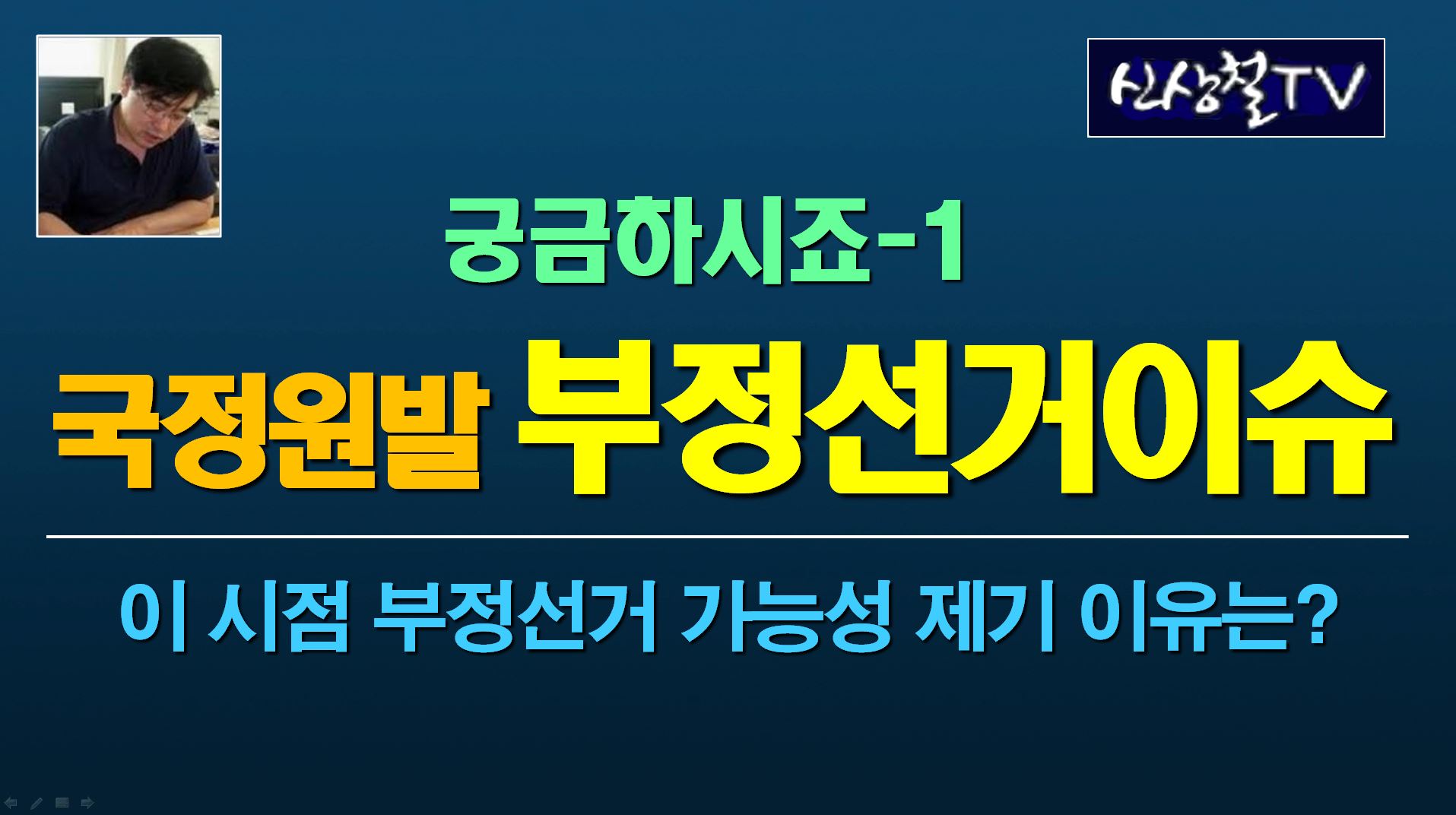 신상철TV

궁금하시죠-1

국정원발 부정선거이슈

이 시점 부정선거 가능성 제기 이유는?